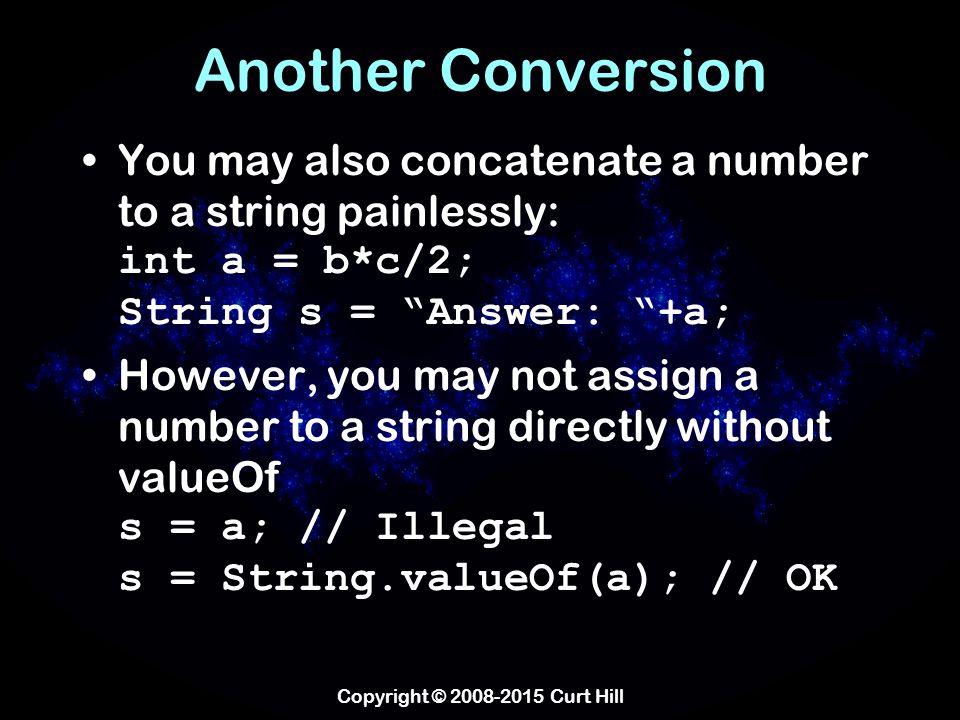 Another Conversion

• You may also concatenate a number to a string painlessly:
int a = b*c/2;
String s = “Answer: “+a;

• However, you may not assign a number to a string directly without valueOf
s = a; // Illegal
s = String.valueOf(a); // OK

Copyright © 2008-2015 Curt Hill